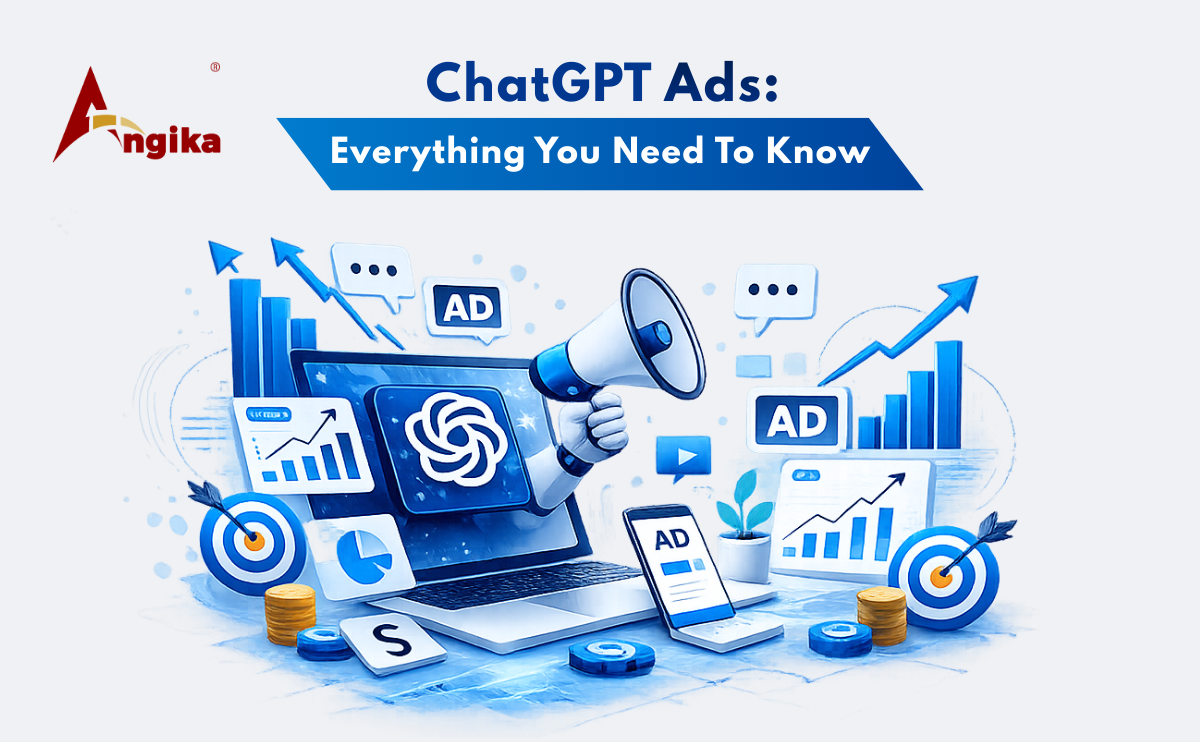 Angika ®

ChatGPT Ads:
Everything You Need To Know

AD

AD

AD

S